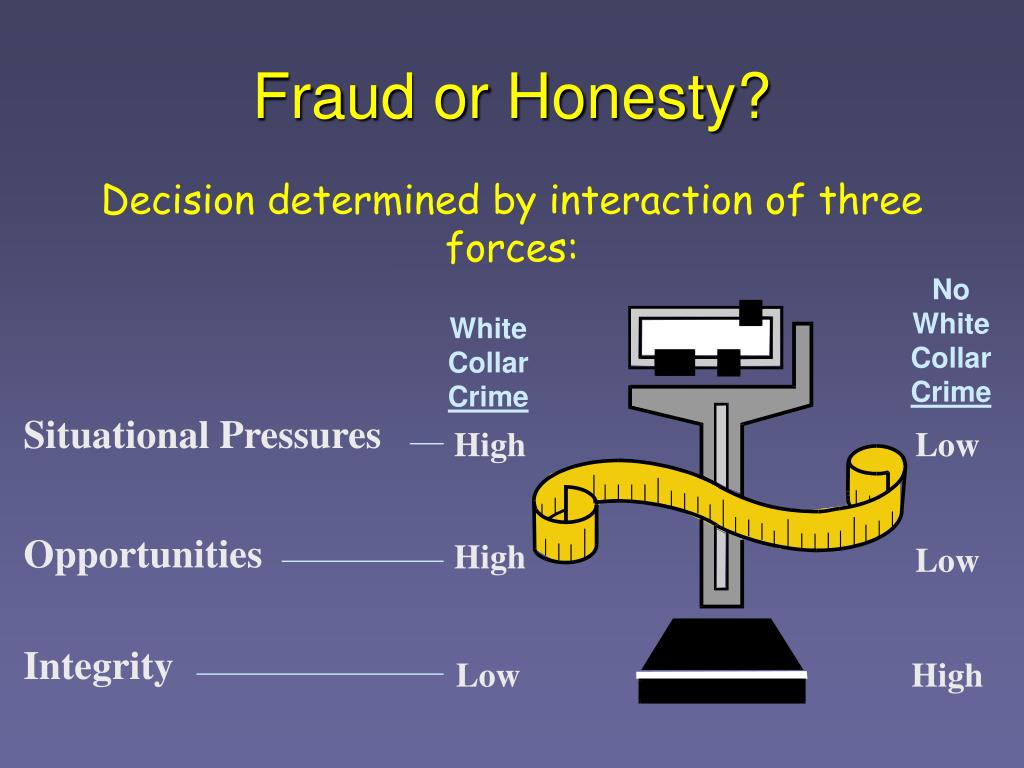 Fraud or Honesty?

Decision determined by interaction of three forces:

| | White Collar Crime | No White Collar Crime |
|---|---|---|
| Situational Pressures | High | Low |
| Opportunities | High | Low |
| Integrity | Low | High |